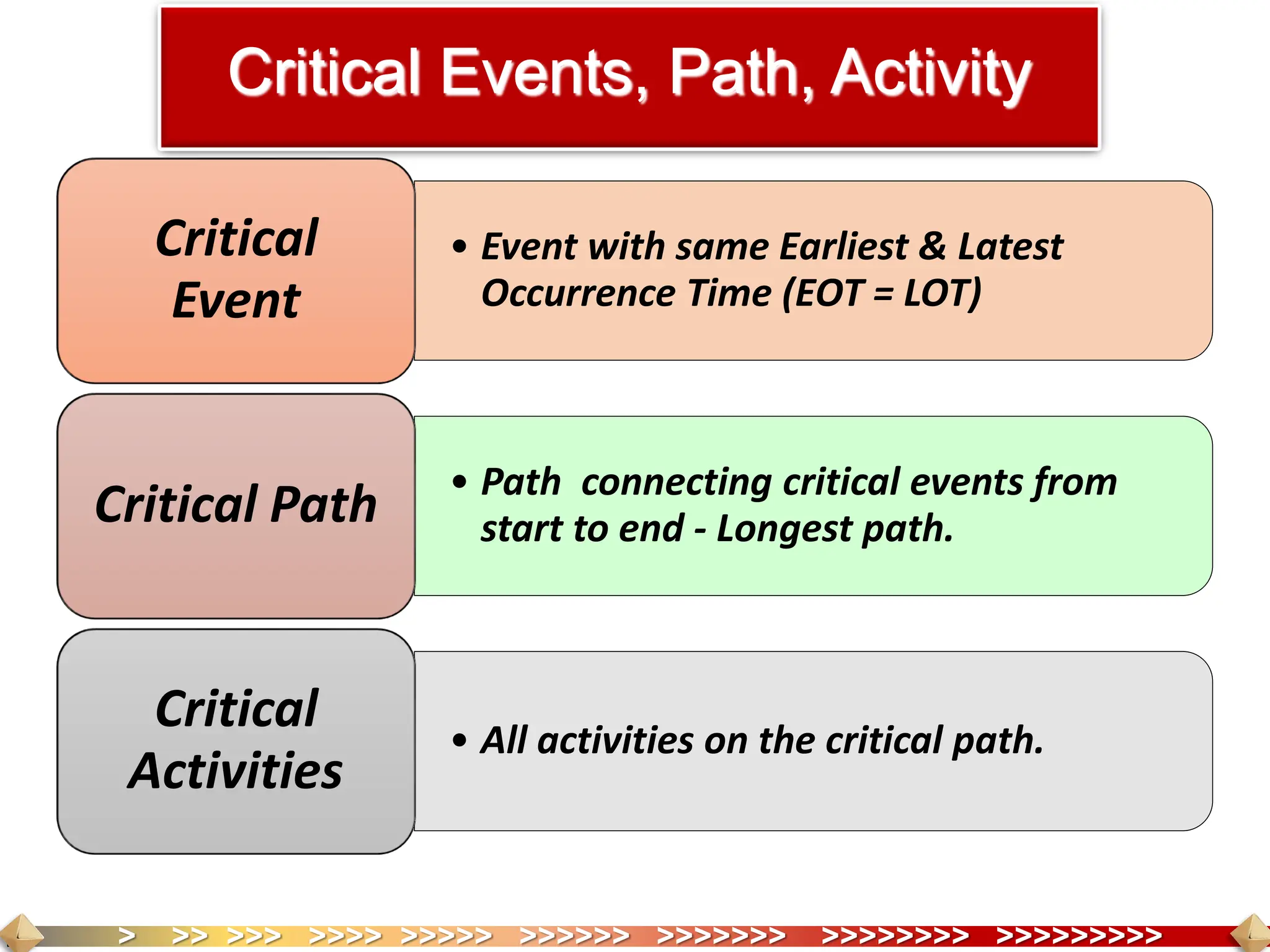 Critical Events, Path, Activity

Critical Event

• Event with same Earliest & Latest Occurrence Time (EOT = LOT)

Critical Path

• Path connecting critical events from start to end - Longest path.

Critical Activities

• All activities on the critical path.

> >> >>> >>>> >>>>> >>>>>> >>>>>>> >>>>>>>> >>>>>>>>>